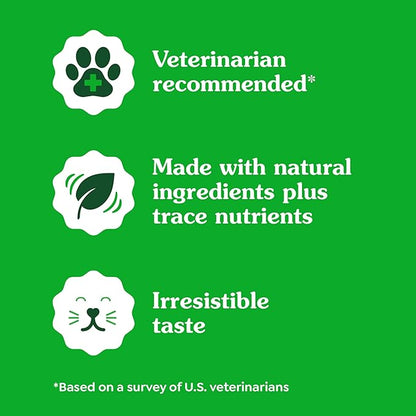 Veterinarian recommended*

Made with natural ingredients plus trace nutrients

Irresistible taste

*Based on a survey of U.S. veterinarians